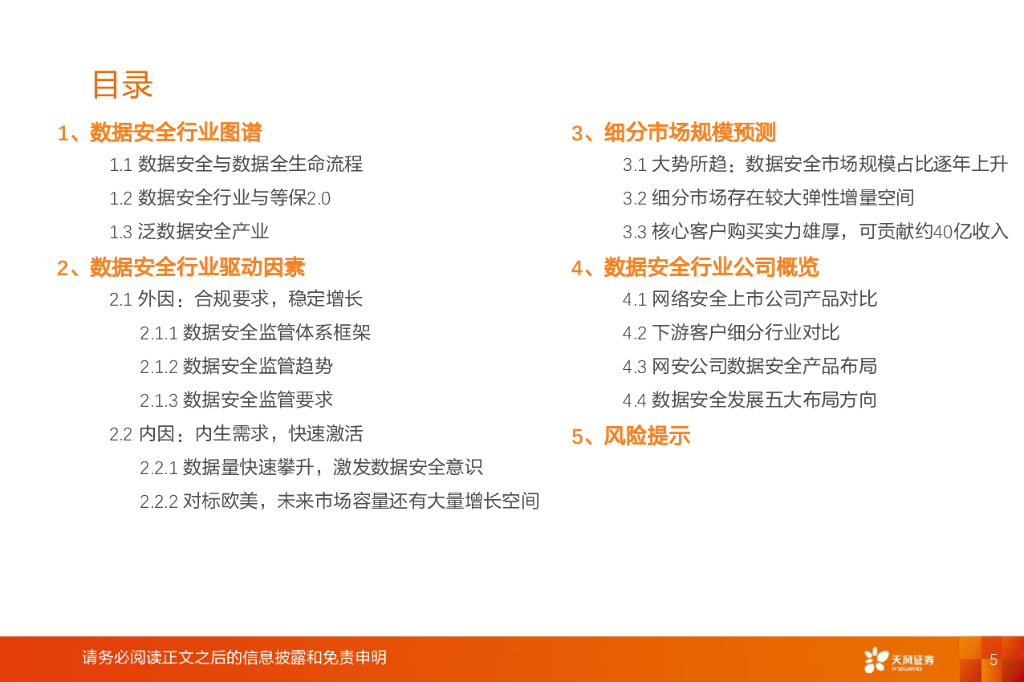 目录

1、数据安全行业图谱

1.1 数据安全与数据全生命流程

1.2 数据安全行业与等保2.0

1.3 泛数据安全产业

2、数据安全行业驱动因素

2.1 外因：合规要求，稳定增长

2.1.1 数据安全监管体系框架

2.1.2 数据安全监管趋势

2.1.3 数据安全监管要求

2.2 内因：内生需求，快速激活

2.2.1 数据量快速攀升，激发数据安全意识

2.2.2 对标欧美，未来市场容量还有大量增长空间

3、细分市场规模预测

3.1 大势所趋：数据安全市场规模占比逐年上升

3.2 细分市场存在较大弹性增量空间

3.3 核心客户购买实力雄厚，可贡献约40亿收入

4、数据安全行业公司概览

4.1 网络安全上市公司产品对比

4.2 下游客户细分行业对比

4.3 网安公司数据安全产品布局

4.4 数据安全发展五大布局方向

5、风险提示

请务必阅读正文之后的信息披露和免责申明

天风证券 TF SECURITIES

5